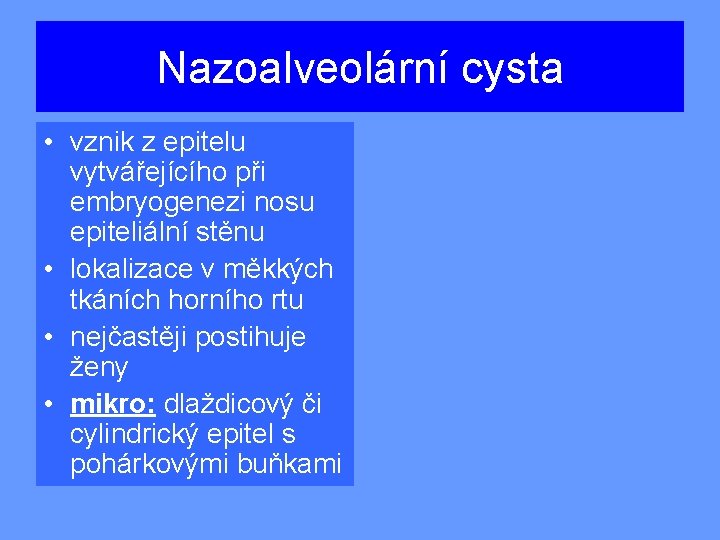 Nazoalveolární cysta

• vznik z epitelu vytvářejícího při embryogenezi nosu epiteliální stěnu
• lokalizace v měkkých tkáních horního rtu
• nejčastěji postihuje ženy
• mikro: dlaždicový či cylindrický epitel s pohárkovými buňkami